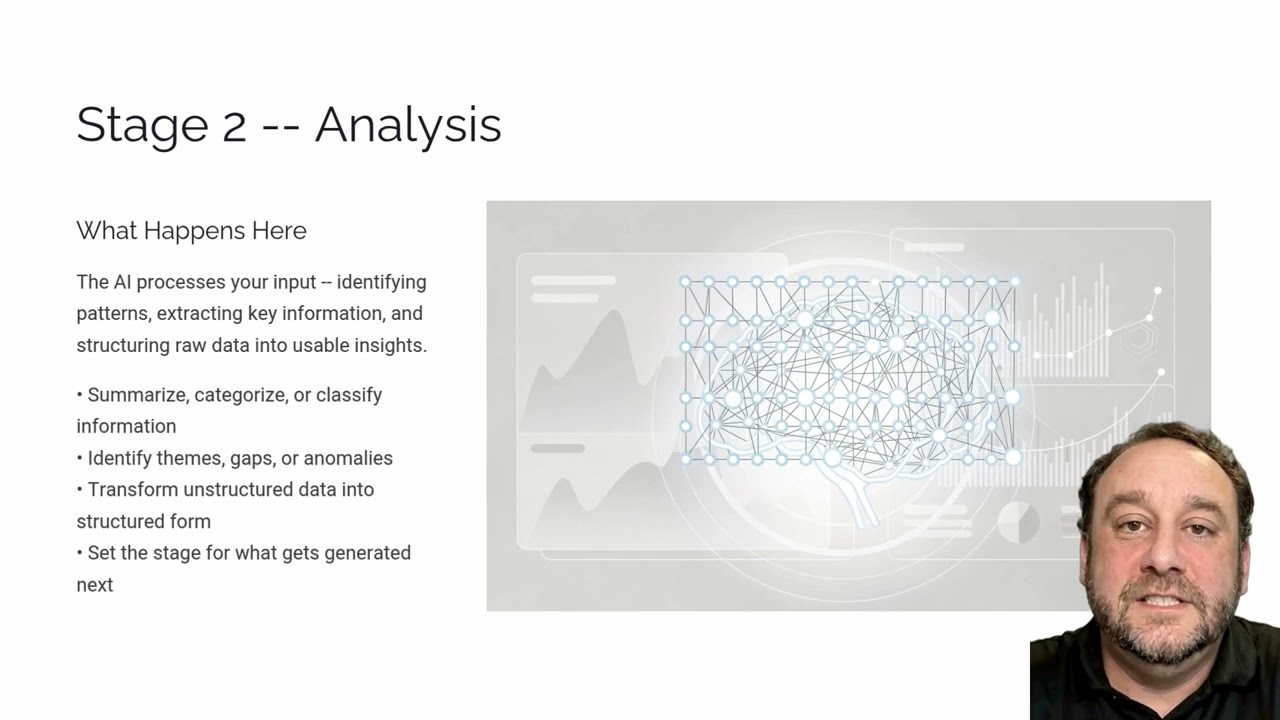 Stage 2 -- Analysis

What Happens Here

The AI processes your input -- identifying patterns, extracting key information, and structuring raw data into usable insights.

• Summarize, categorize, or classify information
• Identify themes, gaps, or anomalies
• Transform unstructured data into structured form
• Set the stage for what gets generated next